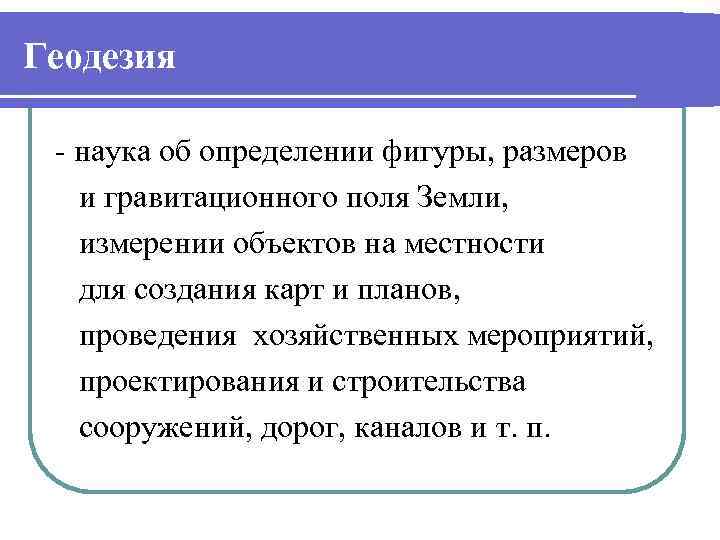 Геодезия

- наука об определении фигуры, размеров и гравитационного поля Земли, измерении объектов на местности для создания карт и планов, проведения хозяйственных мероприятий, проектирования и строительства сооружений, дорог, каналов и т. п.